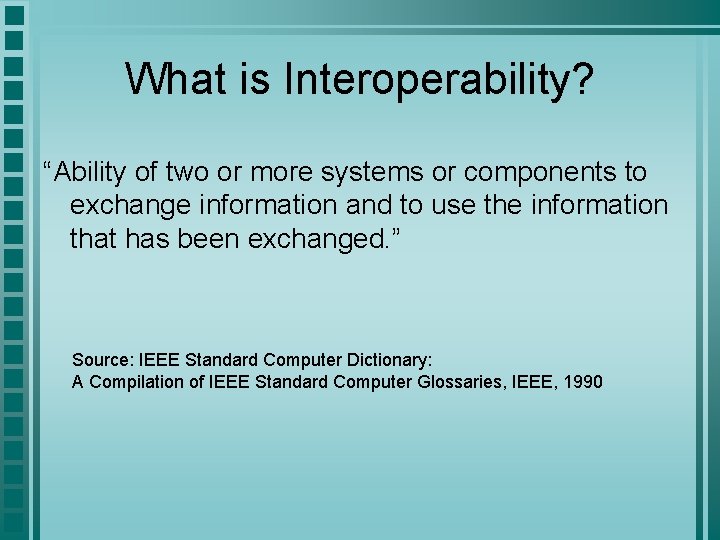 What is Interoperability?

“Ability of two or more systems or components to exchange information and to use the information that has been exchanged.”

Source: IEEE Standard Computer Dictionary:
A Compilation of IEEE Standard Computer Glossaries, IEEE, 1990